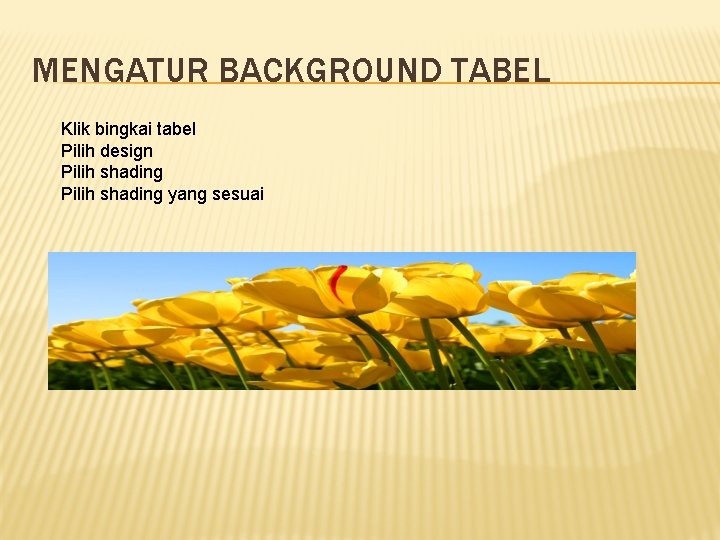 MENGATUR BACKGROUND TABEL

Klik bingkai tabel
Pilih design
Pilih shading
Pilih shading yang sesuai